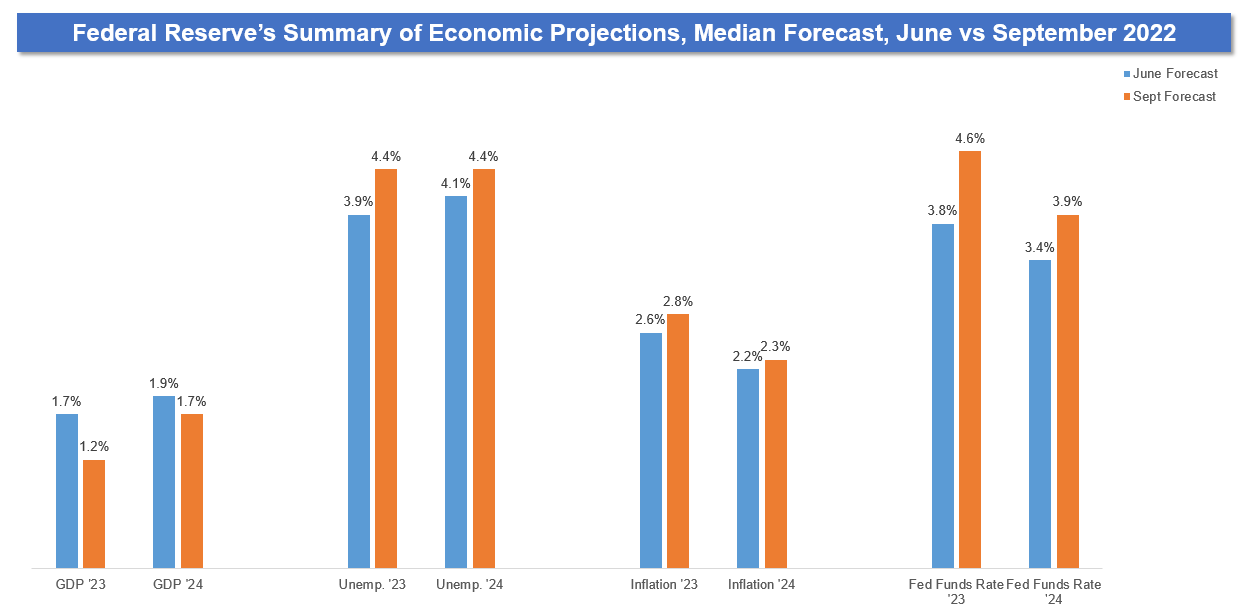 Federal Reserve's Summary of Economic Projections, Median Forecast, June vs September 2022

June Forecast
Sept Forecast

1.7%
1.2%
1.9%
1.7%
3.9%
4.4%
4.1%
4.4%
2.6%
2.8%
2.2%
2.3%
3.8%
4.6%
3.4%
3.9%

GDP '23
GDP '24
Unemp. '23
Unemp. '24
Inflation '23
Inflation '24
Fed Funds Rate '23
Fed Funds Rate '24